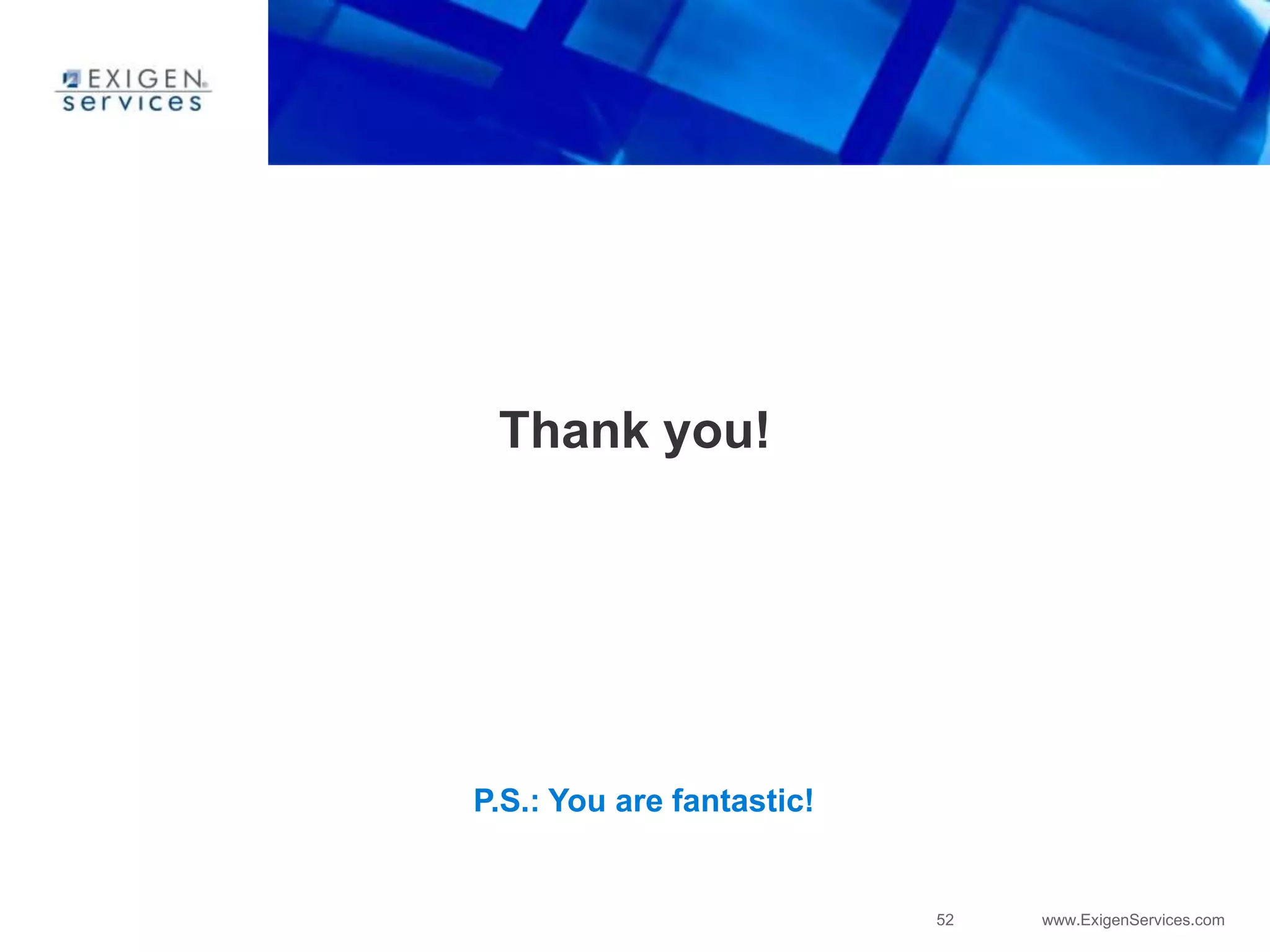 EXIGEN services

Thank you!

P.S.: You are fantastic!

52 www.ExigenServices.com